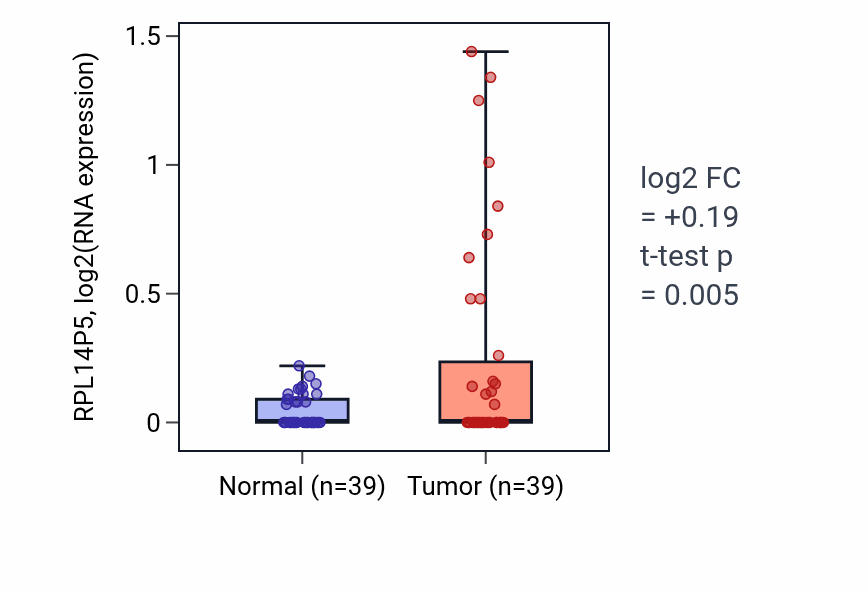 RPL14P5, log2(RNA expression)

1.5
1
0.5
0

Normal (n=39)
Tumor (n=39)

log2 FC
= +0.19
t-test p
= 0.005